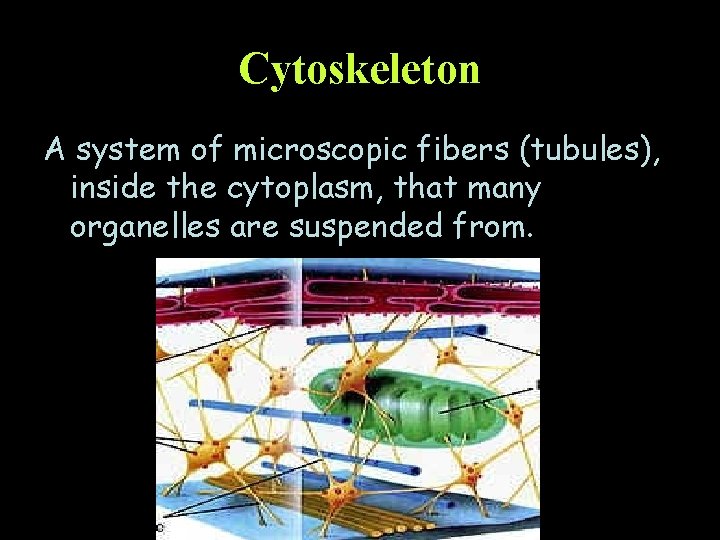 Cytoskeleton

A system of microscopic fibers (tubules), inside the cytoplasm, that many organelles are suspended from.